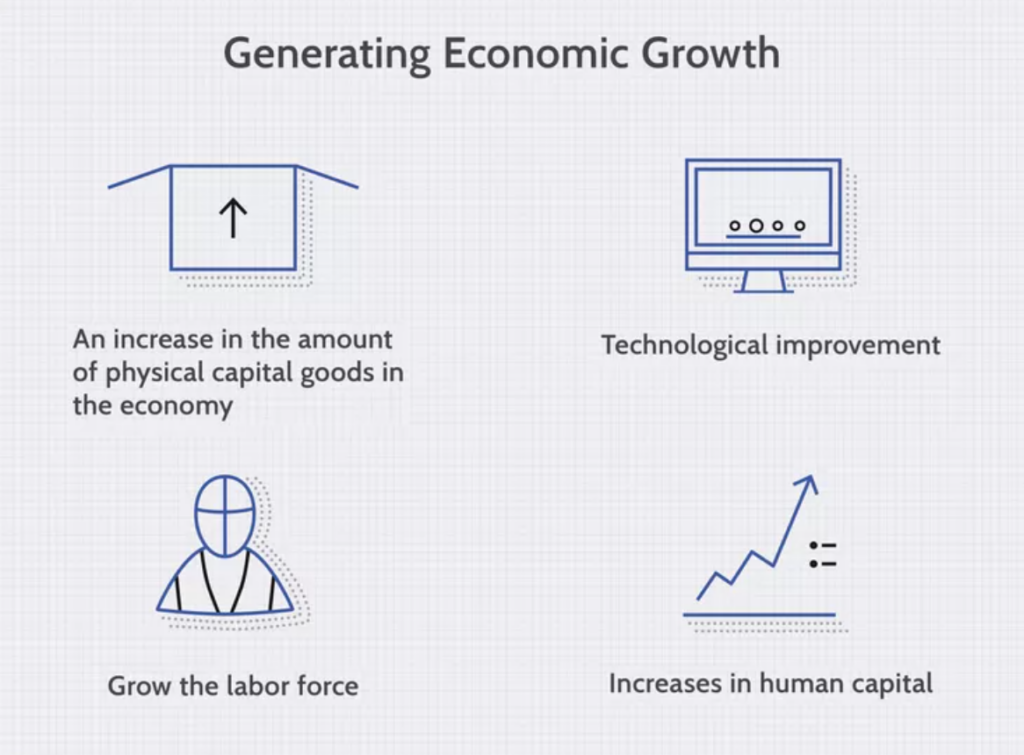 Generating Economic Growth

An increase in the amount of physical capital goods in the economy

Technological improvement

Grow the labor force

Increases in human capital